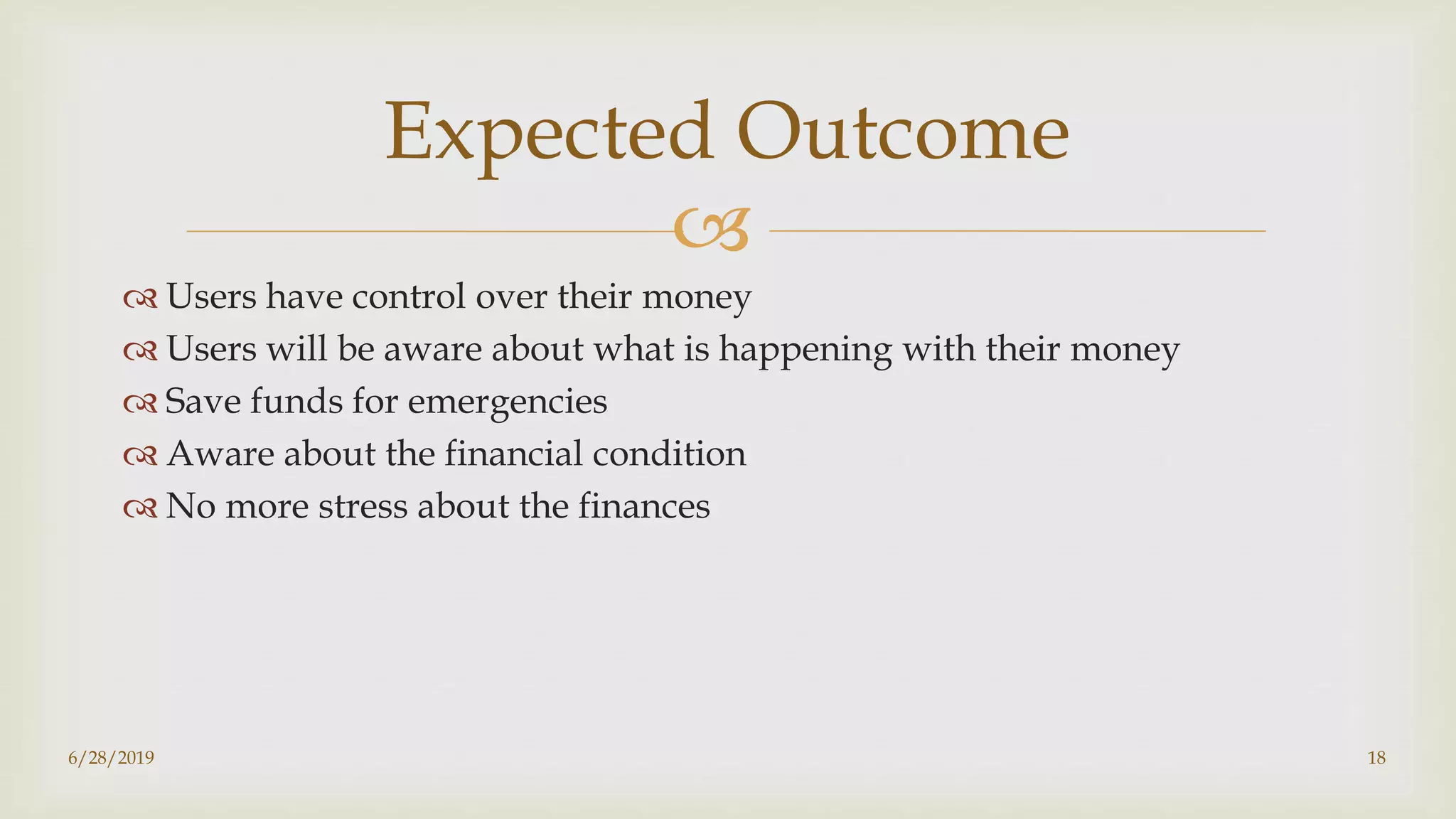 Expected Outcome

Users have control over their money
Users will be aware about what is happening with their money
Save funds for emergencies
Aware about the financial condition
No more stress about the finances

6/28/2019

18